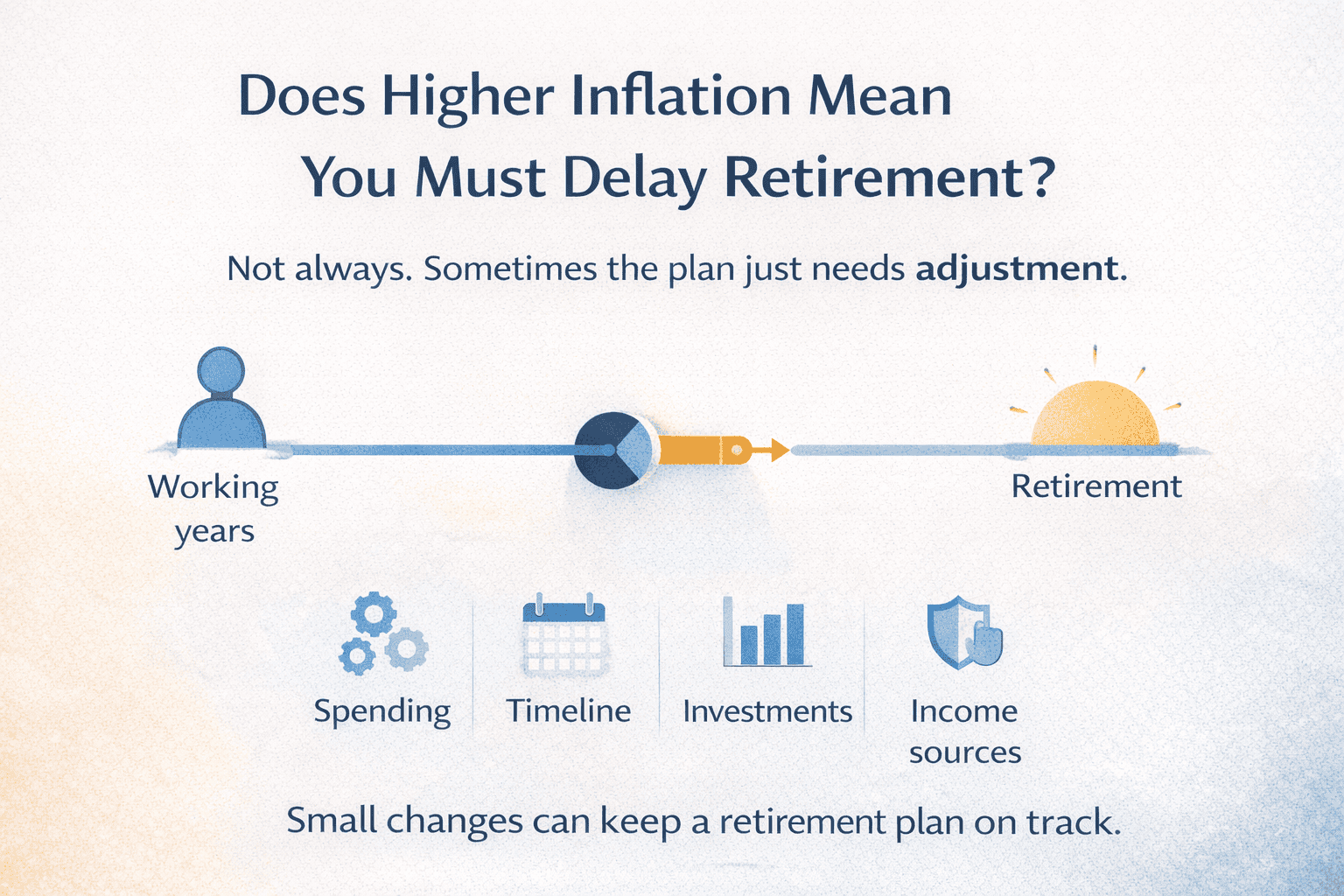 Does Higher Inflation Mean You Must Delay Retirement?

Not always. Sometimes the plan just needs adjustment.

Working years

Retirement

Spending

Timeline

Investments

Income sources

Small changes can keep a retirement plan on track.